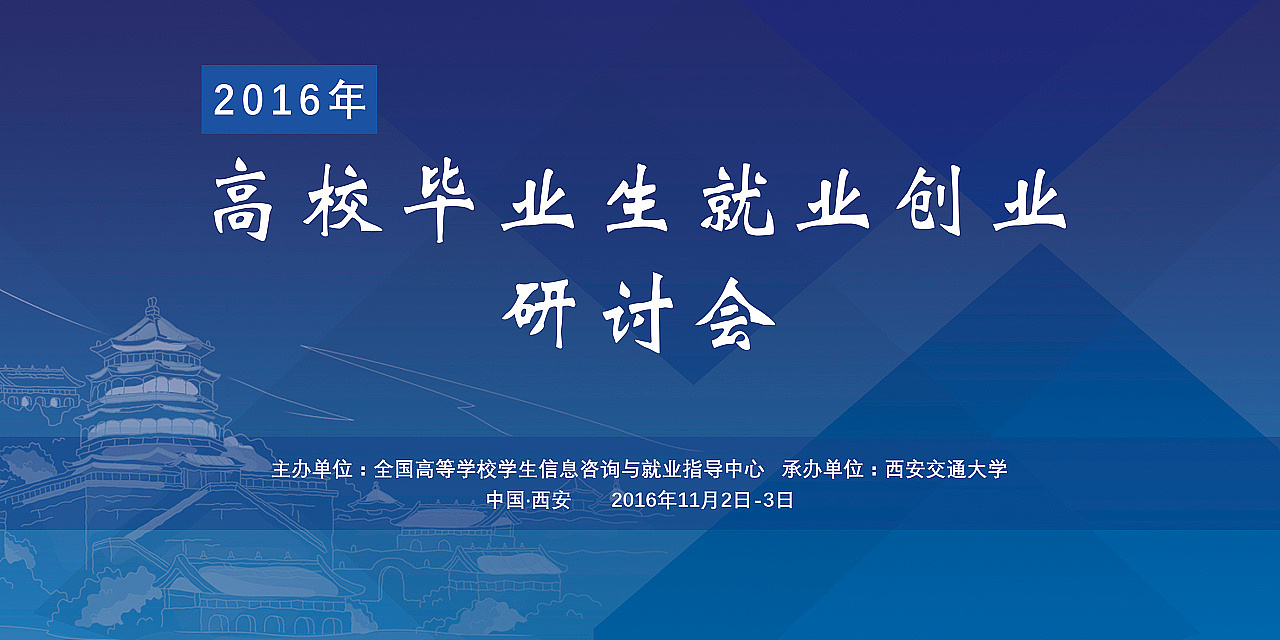 2016年

高校毕业生就业创业
研讨会

主办单位：全国高等学校学生信息咨询与就业指导中心　承办单位：西安交通大学
中国·西安　　2016年11月2日-3日